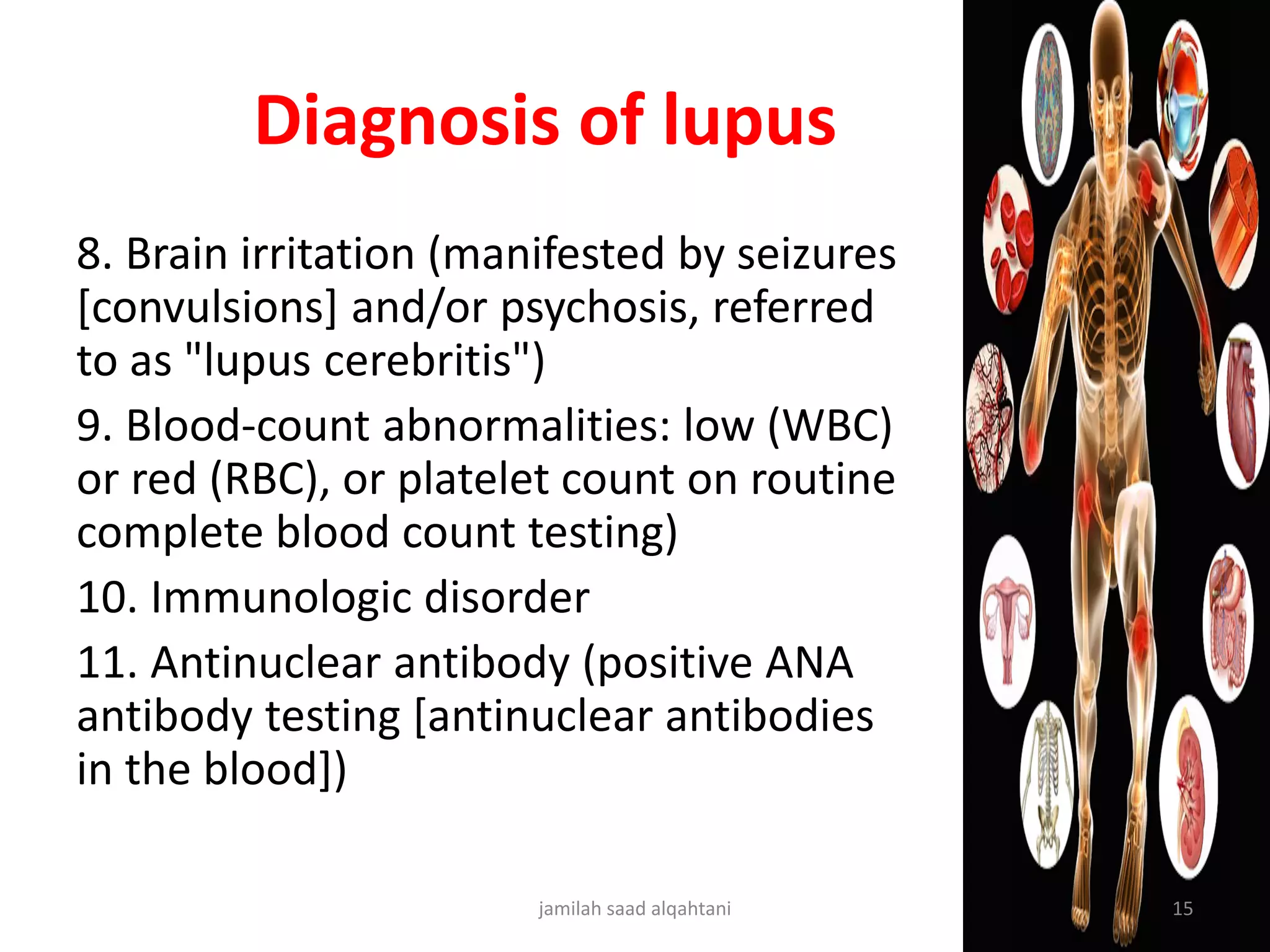 Diagnosis of lupus

8. Brain irritation (manifested by seizures [convulsions] and/or psychosis, referred to as "lupus cerebritis")

9. Blood-count abnormalities: low (WBC) or red (RBC), or platelet count on routine complete blood count testing)

10. Immunologic disorder

11. Antinuclear antibody (positive ANA antibody testing [antinuclear antibodies in the blood])

jamilah saad alqahtani

15